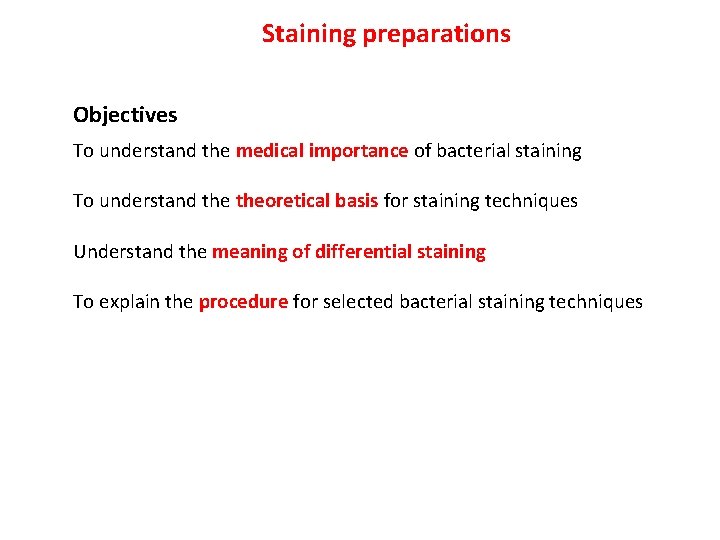 Staining preparations

Objectives

To understand the medical importance of bacterial staining

To understand the theoretical basis for staining techniques

Understand the meaning of differential staining

To explain the procedure for selected bacterial staining techniques